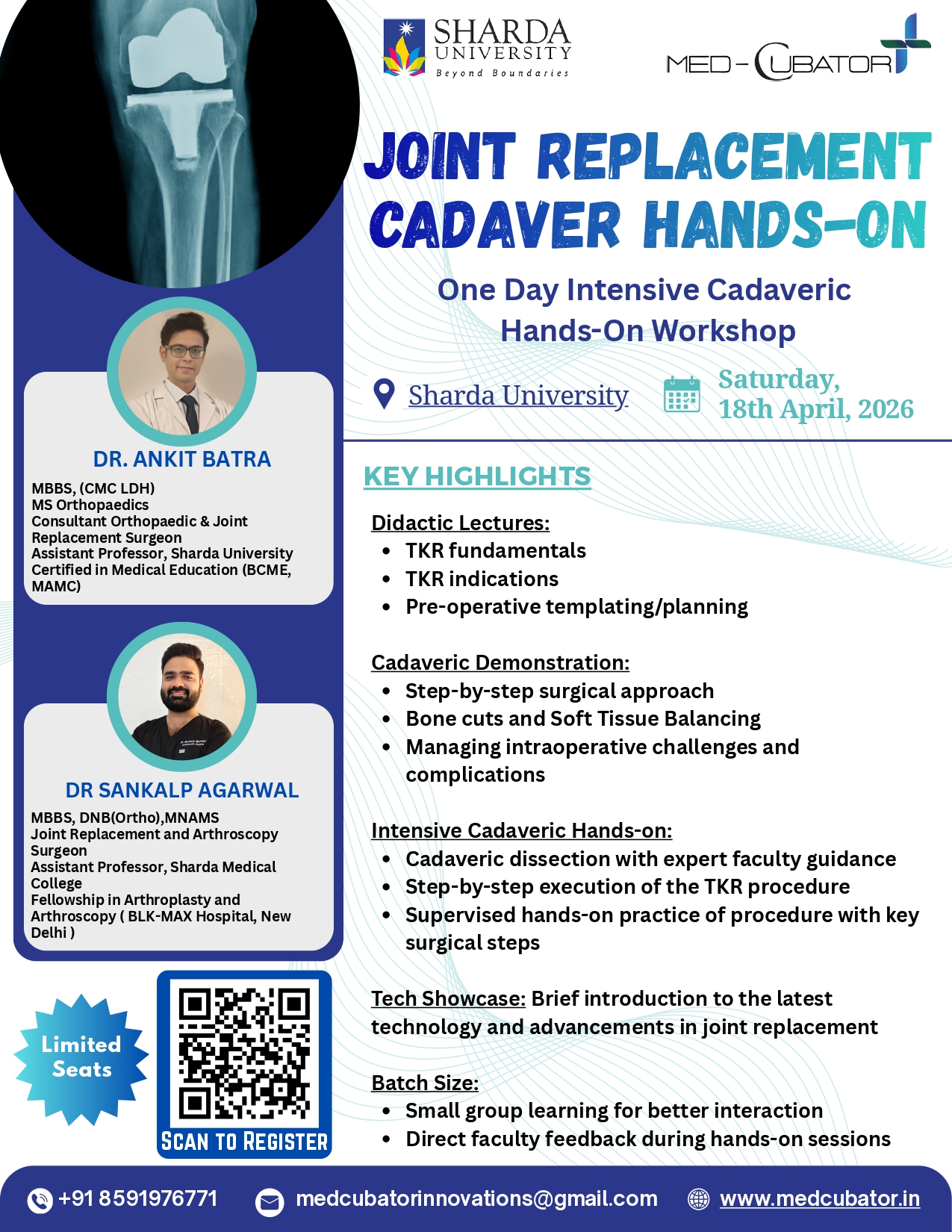 SHARDA UNIVERSITY
Beyond Boundaries

MED-CUBATOR

JOINT REPLACEMENT CADAVER HANDS-ON

One Day Intensive Cadaveric Hands-On Workshop

Sharda University

Saturday, 18th April, 2026

DR. ANKIT BATRA
MBBS, (CMC LDH)
MS Orthopaedics
Consultant Orthopaedic & Joint Replacement Surgeon
Assistant Professor, Sharda University
Certified in Medical Education (BCME, MAMC)

DR SANKALP AGARWAL
MBBS, DNB(Ortho),MNAMS
Joint Replacement and Arthroscopy Surgeon
Assistant Professor, Sharda Medical College
Fellowship in Arthroplasty and Arthroscopy ( BLK-MAX Hospital, New Delhi )

Limited Seats

SCAN TO REGISTER

KEY HIGHLIGHTS

Didactic Lectures:
• TKR fundamentals
• TKR indications
• Pre-operative templating/planning

Cadaveric Demonstration:
• Step-by-step surgical approach
• Bone cuts and Soft Tissue Balancing
• Managing intraoperative challenges and complications

Intensive Cadaveric Hands-on:
• Cadaveric dissection with expert faculty guidance
• Step-by-step execution of the TKR procedure
• Supervised hands-on practice of procedure with key surgical steps

Tech Showcase: Brief introduction to the latest technology and advancements in joint replacement

Batch Size:
• Small group learning for better interaction
• Direct faculty feedback during hands-on sessions

+91 8591976771 medcubatorinnovations@gmail.com www.medcubator.in